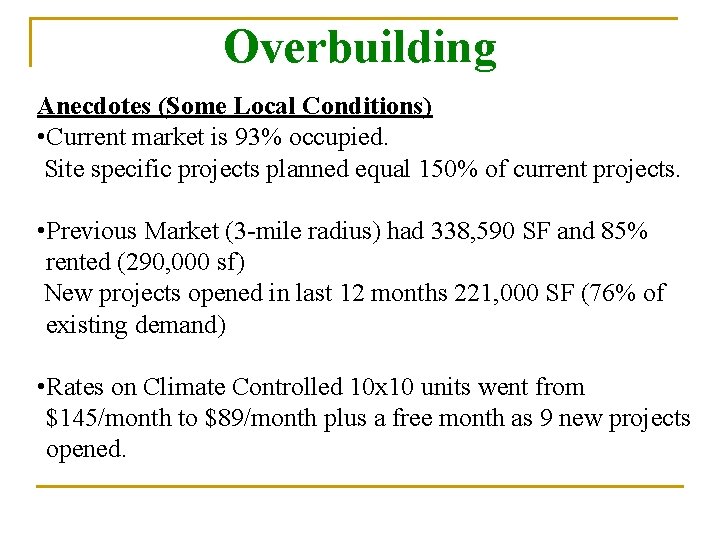 Overbuilding

Anecdotes (Some Local Conditions)
•Current market is 93% occupied.
Site specific projects planned equal 150% of current projects.

•Previous Market (3-mile radius) had 338,590 SF and 85% rented (290,000 sf)
New projects opened in last 12 months 221,000 SF (76% of existing demand)

•Rates on Climate Controlled 10x10 units went from \$145/month to \$89/month plus a free month as 9 new projects opened.